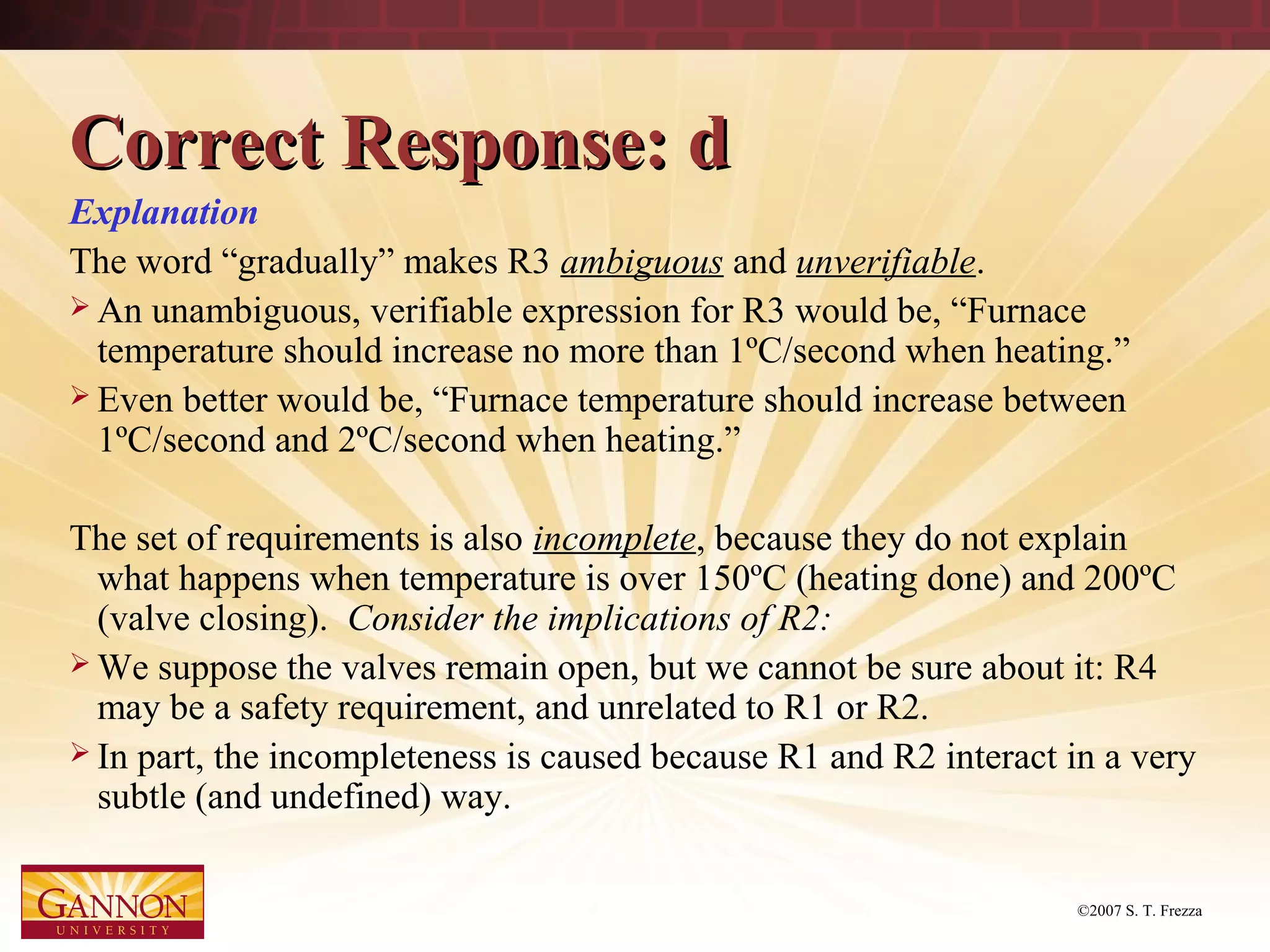 Correct Response: d

Explanation

The word “gradually” makes R3 ambiguous and unverifiable.

➢ An unambiguous, verifiable expression for R3 would be, “Furnace temperature should increase no more than 1ºC/second when heating.”

➢ Even better would be, “Furnace temperature should increase between 1ºC/second and 2ºC/second when heating.”

The set of requirements is also incomplete, because they do not explain what happens when temperature is over 150ºC (heating done) and 200ºC (valve closing). Consider the implications of R2:

➢ We suppose the valves remain open, but we cannot be sure about it: R4 may be a safety requirement, and unrelated to R1 or R2.

➢ In part, the incompleteness is caused because R1 and R2 interact in a very subtle (and undefined) way.

GANNON UNIVERSITY

©2007 S. T. Frezza